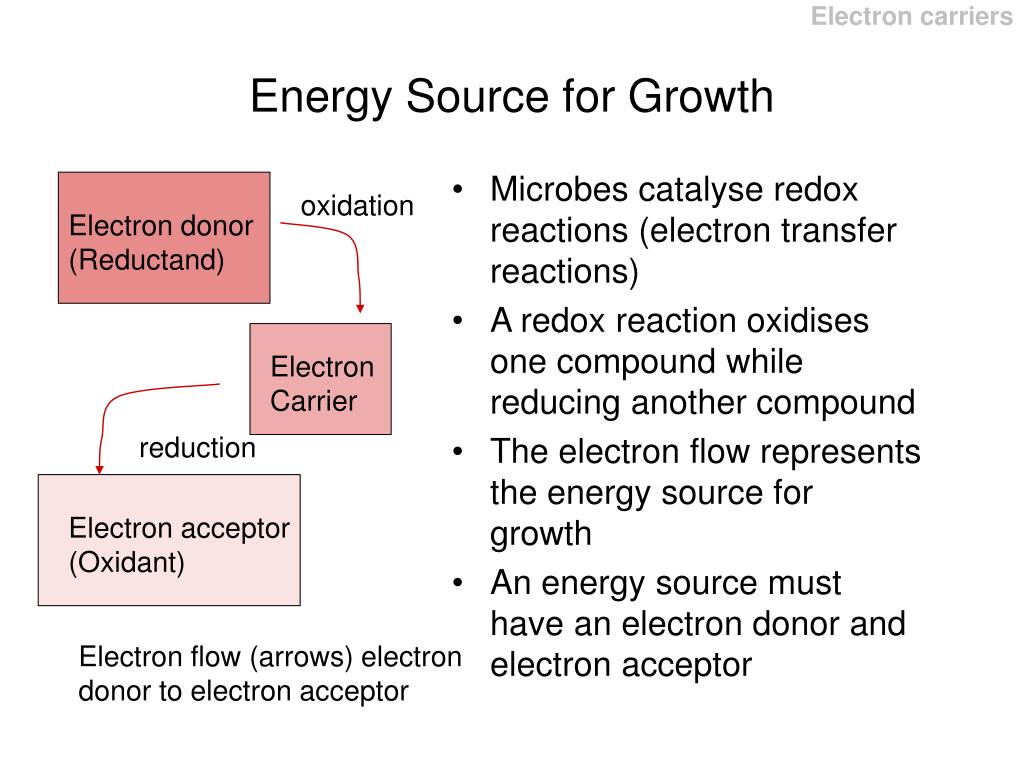 Electron carriers

Energy Source for Growth

Electron donor
(Reductand)

oxidation

Electron
Carrier

reduction

Electron acceptor
(Oxidant)

Electron flow (arrows) electron donor to electron acceptor

• Microbes catalyse redox reactions (electron transfer reactions)
• A redox reaction oxidises one compound while reducing another compound
• The electron flow represents the energy source for growth
• An energy source must have an electron donor and electron acceptor